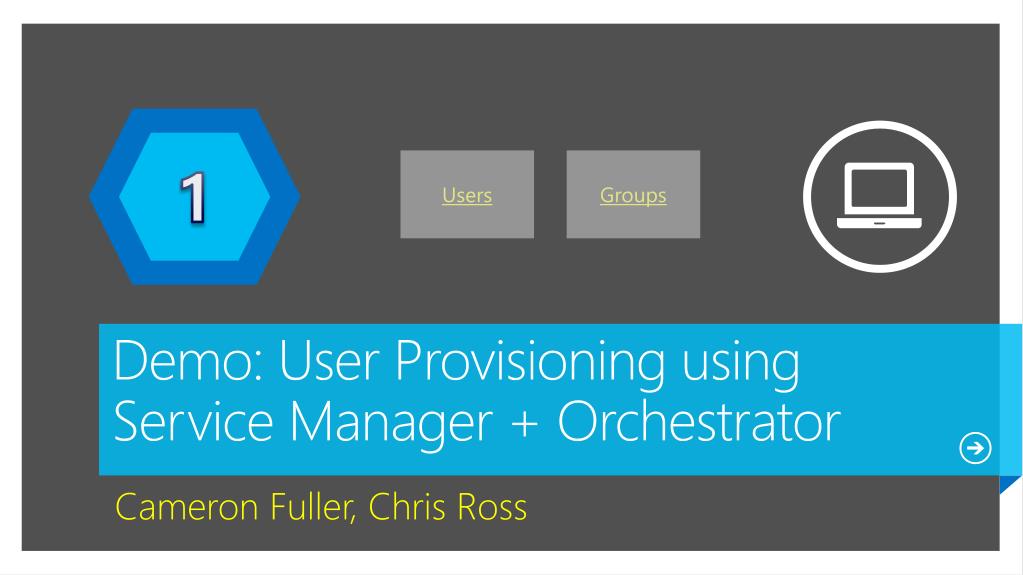 1

Users

Groups

Demo: User Provisioning using Service Manager + Orchestrator

Cameron Fuller, Chris Ross